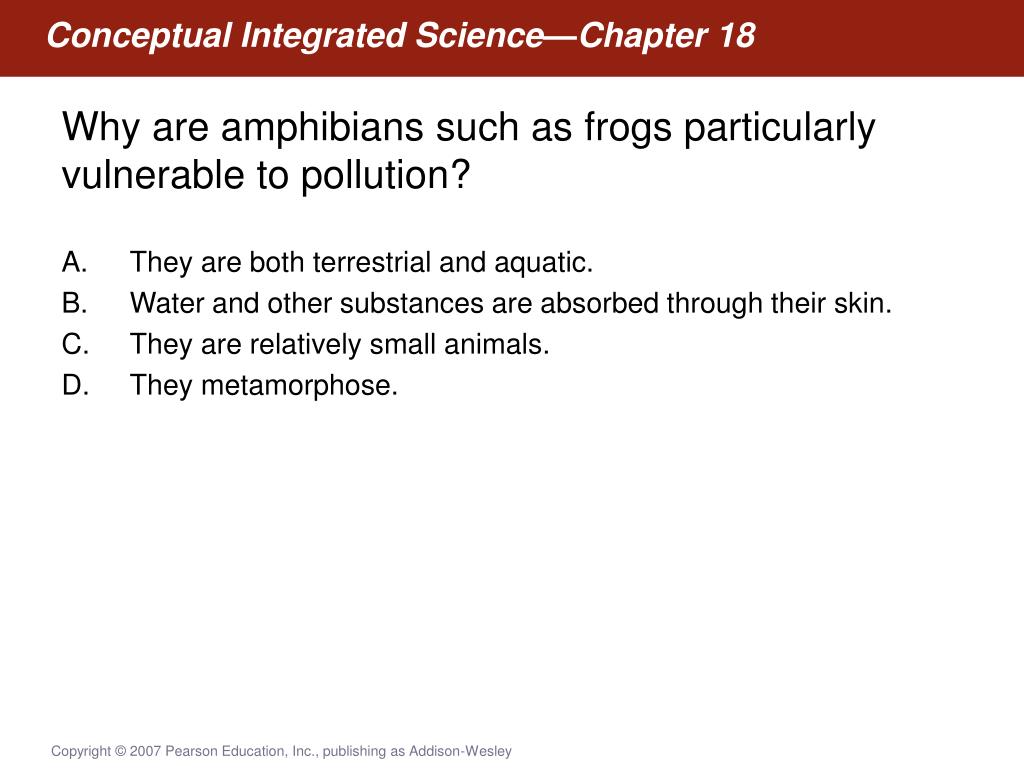 Conceptual Integrated Science—Chapter 18

Why are amphibians such as frogs particularly vulnerable to pollution?

A. They are both terrestrial and aquatic.
B. Water and other substances are absorbed through their skin.
C. They are relatively small animals.
D. They metamorphose.

Copyright © 2007 Pearson Education, Inc., publishing as Addison-Wesley